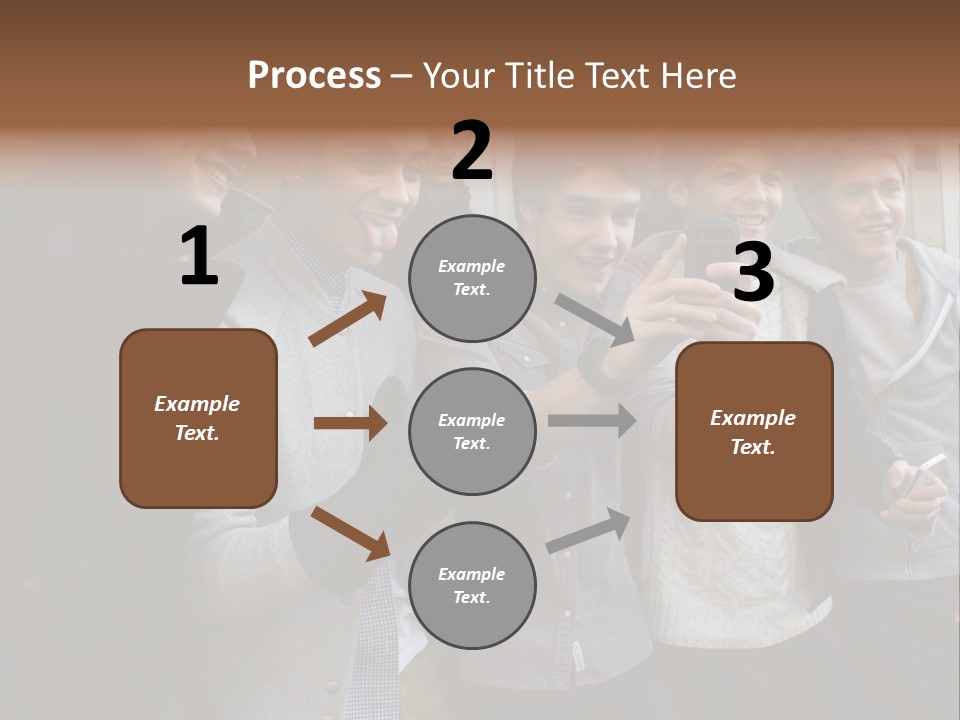 Process – Your Title Text Here

1

Example Text.

2

Example Text.

Example Text.

Example Text.

3

Example Text.